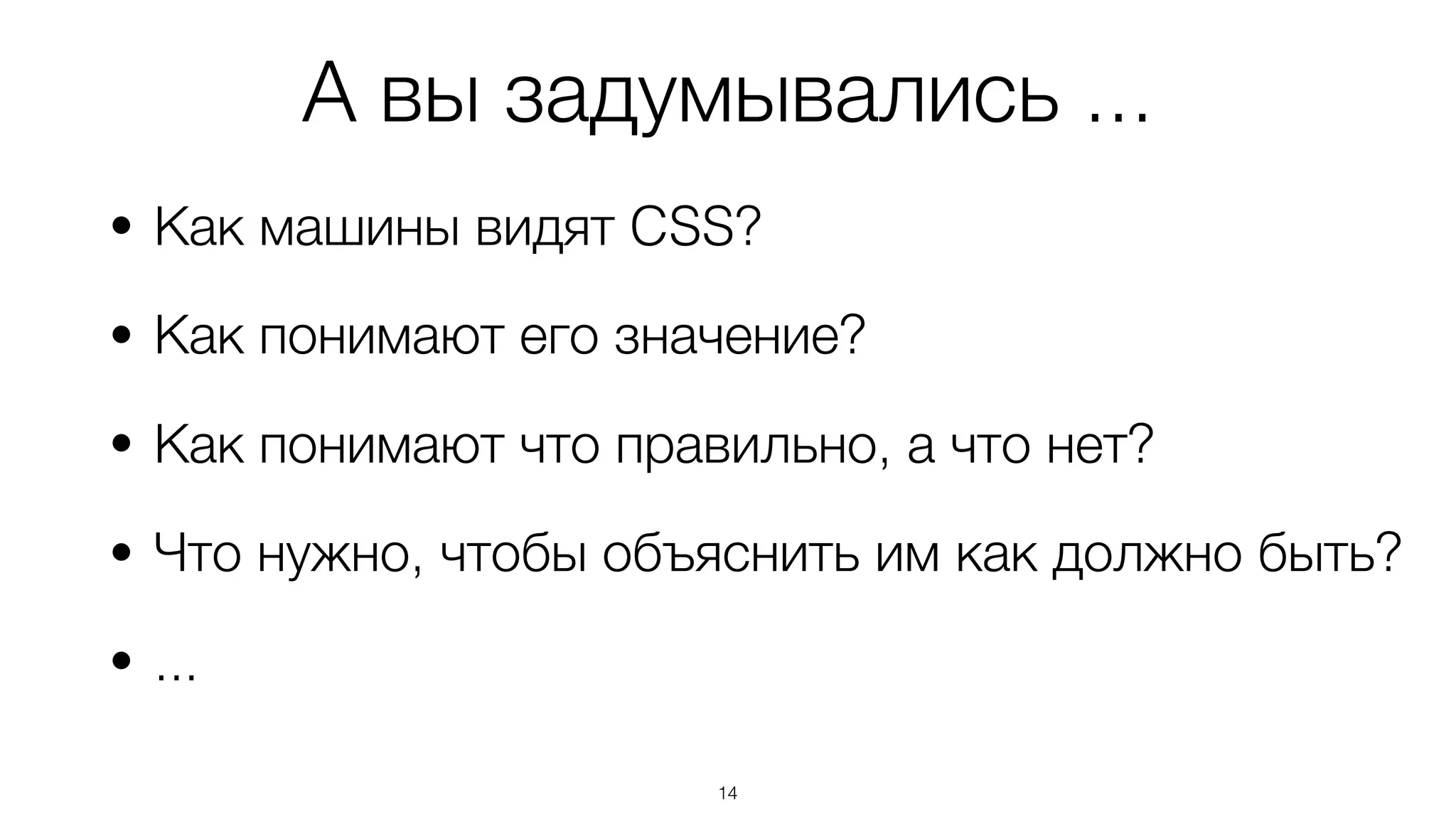 А вы задумывались ...

• Как машины видят CSS?

• Как понимают его значение?

• Как понимают что правильно, а что нет?

• Что нужно, чтобы объяснить им как должно быть?

• ...

14